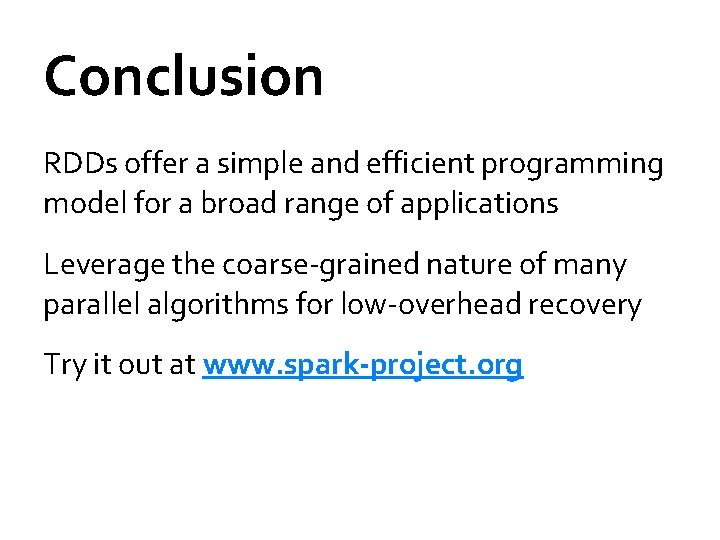 Conclusion

RDDs offer a simple and efficient programming model for a broad range of applications

Leverage the coarse-grained nature of many parallel algorithms for low-overhead recovery

Try it out at www.spark-project.org